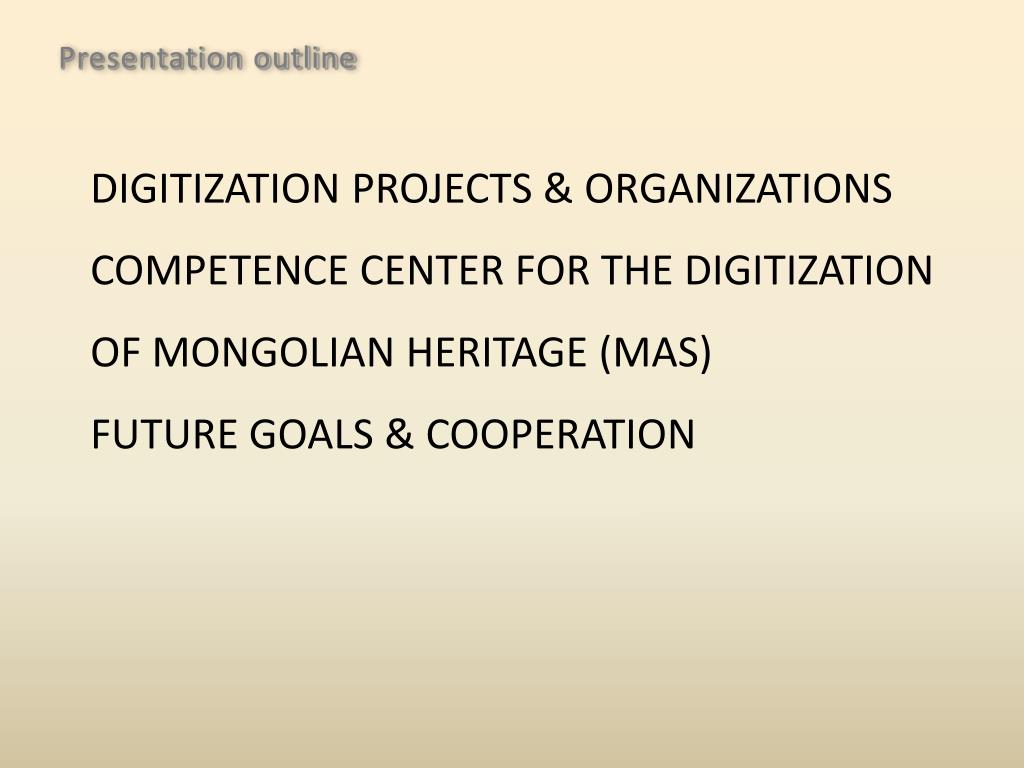 Presentation outline

DIGITIZATION PROJECTS & ORGANIZATIONS

COMPETENCE CENTER FOR THE DIGITIZATION OF MONGOLIAN HERITAGE (MAS)

FUTURE GOALS & COOPERATION